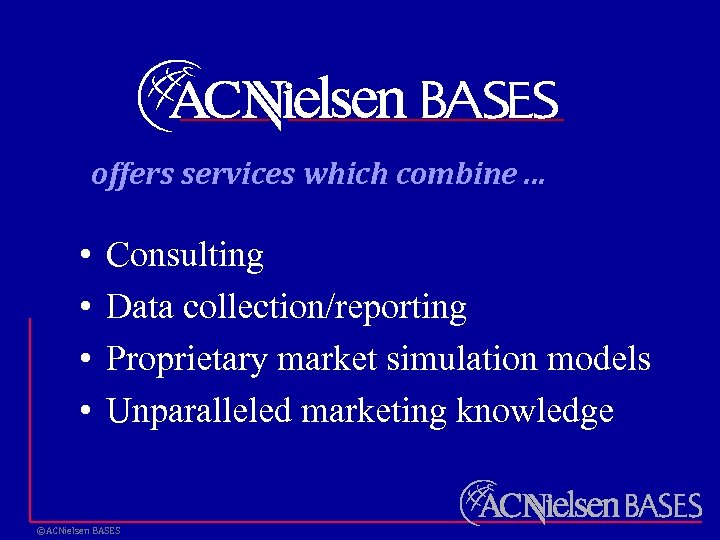 ACNielsen BASES

offers services which combine ...

• Consulting
• Data collection/reporting
• Proprietary market simulation models
• Unparalleled marketing knowledge

ACNielsen BASES

©ACNielsen BASES